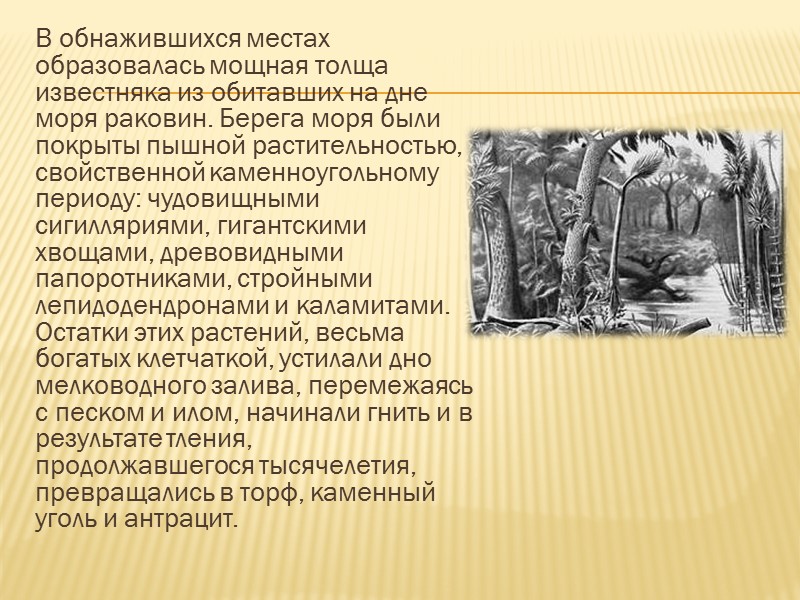 В обнажившихся местах образовалась мощная толща известняка из обитавших на дне моря раковин. Берега моря были покрыты пышной растительностью, свойственной каменноугольному периоду: чудовищными сигилляриями, гигантскими хвощами, древовидными папоротниками, стройными лепидодендронами и каламитами. Остатки этих растений, весьма богатых клетчаткой, устилали дно мелководного залива, перемежаясь с песком и илом, начинали гнить и в результате тления, продолжавшегося тысячелетия, превращались в торф, каменный уголь и антрацит.